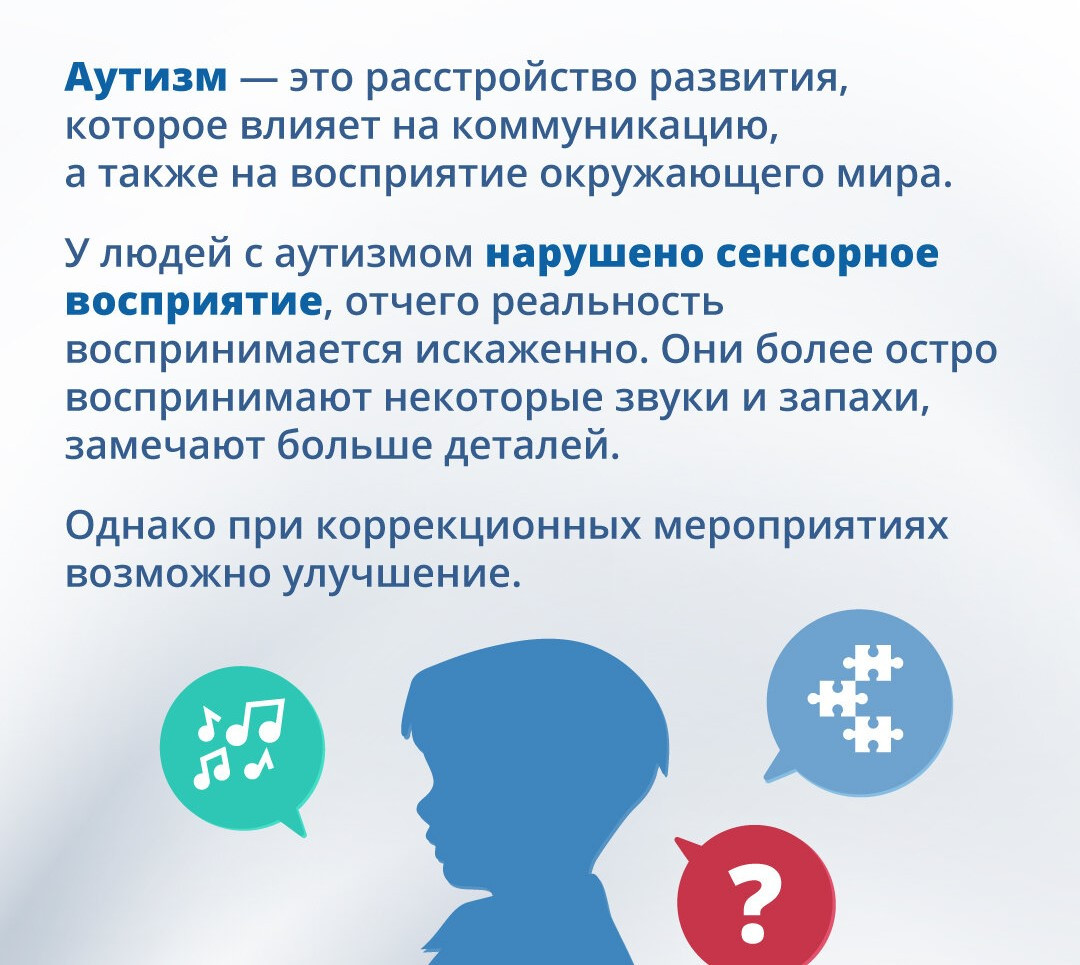 Аутизм — это расстройство развития, которое влияет на коммуникацию, а также на восприятие окружающего мира.

У людей с аутизмом нарушено сенсорное восприятие, отчего реальность воспринимается искаженно. Они более остро воспринимают некоторые звуки и запахи, замечают больше деталей.

Однако при коррекционных мероприятиях возможно улучшение.

?